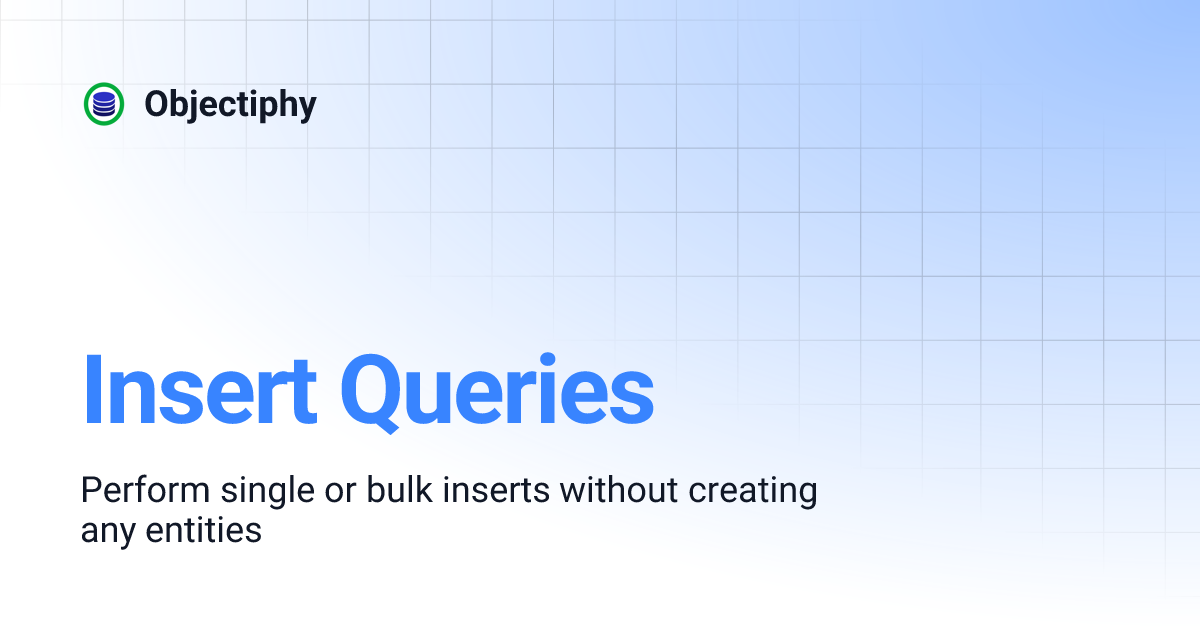 Objectiphy

Insert Queries

Perform single or bulk inserts without creating any entities